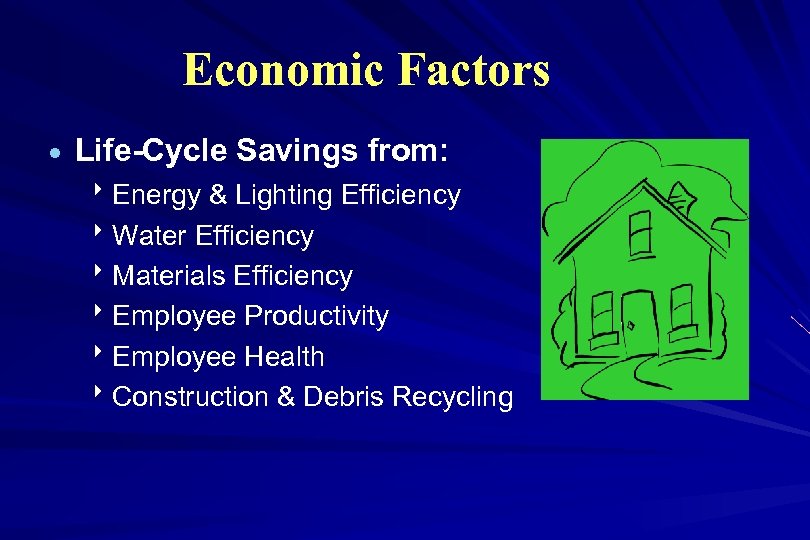 Economic Factors

- Life-Cycle Savings from:
  - Energy & Lighting Efficiency
  - Water Efficiency
  - Materials Efficiency
  - Employee Productivity
  - Employee Health
  - Construction & Debris Recycling